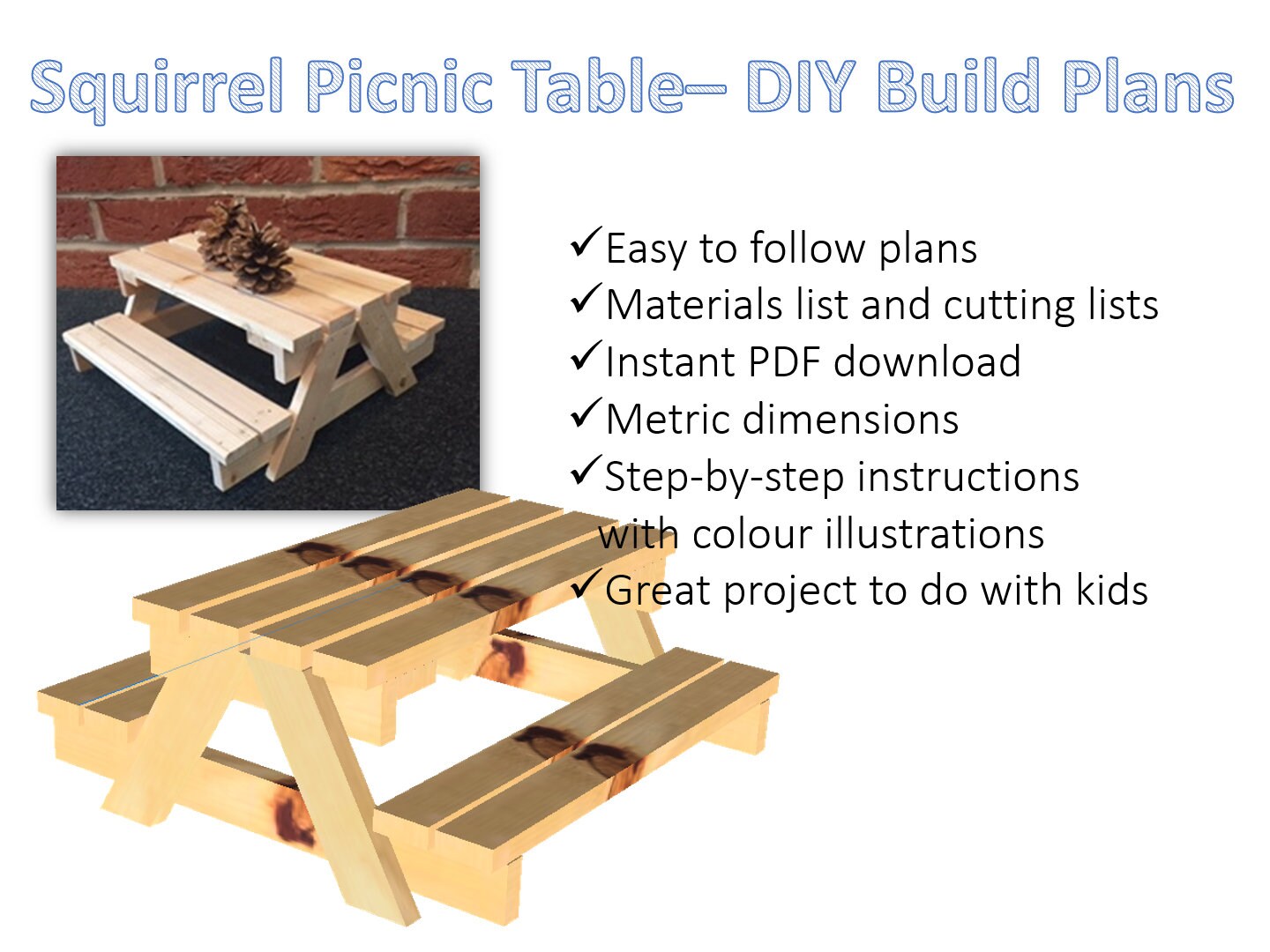 Squirrel Picnic Table– DIY Build Plans

✓Easy to follow plans
✓Materials list and cutting lists
✓Instant PDF download
✓Metric dimensions
✓Step-by-step instructions with colour illustrations
✓Great project to do with kids